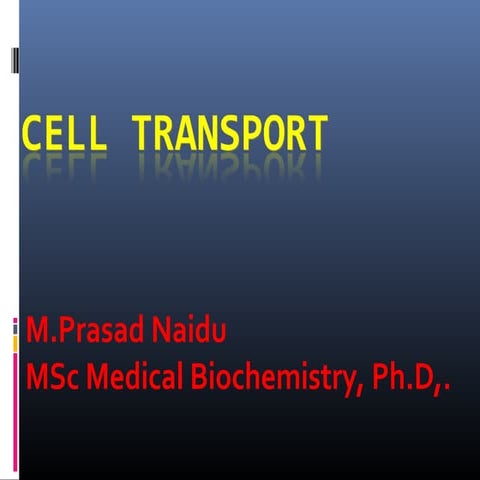 CELL TRANSPORT

M.Prasad Naidu
MSc Medical Biochemistry, Ph.D,.